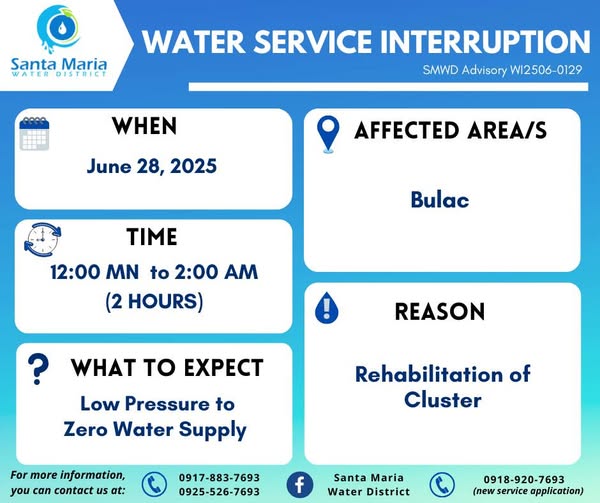 Santa Maria
WATER DISTRICT

WATER SERVICE INTERRUPTION
SMWD Advisory WI2506-0129

WHEN
June 28, 2025

TIME
12:00 MN to 2:00 AM
(2 HOURS)

WHAT TO EXPECT
Low Pressure to Zero Water Supply

AFFECTED AREA/S
Bulac

REASON
Rehabilitation of Cluster

For more information, you can contact us at:
0917-883-7693
0925-526-7693
Santa Maria Water District
0918-920-7693
(new service application)